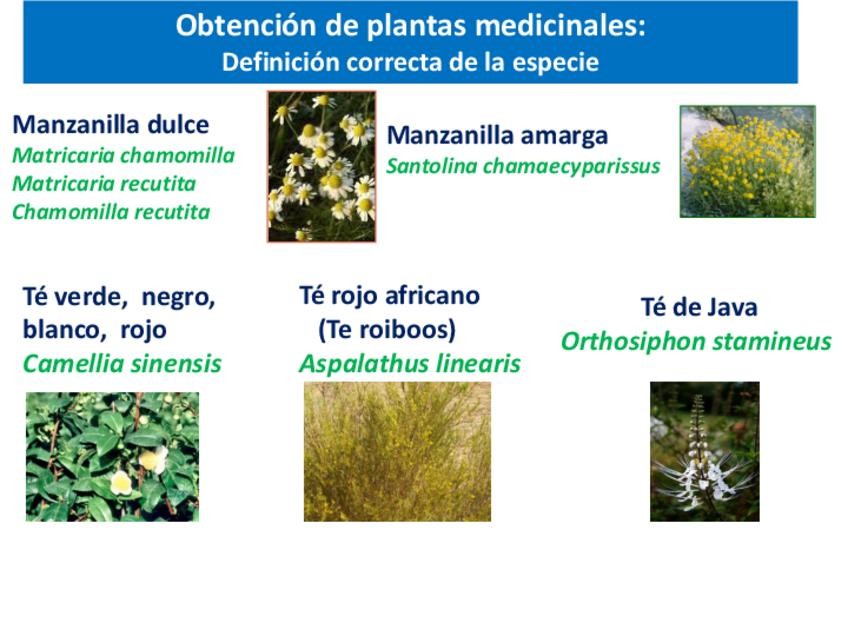 Obtención de plantas medicinales:
Definición correcta de la especie

Manzanilla dulce
Matricaria chamomilla
Matricaria recutita
Chamomilla recutita

Manzanilla amarga
Santolina chamaecyparissus

Té verde, negro, blanco, rojo
Camellia sinensis

Té rojo africano
(Te roiboos)
Aspalathus linearis

Té de Java
Orthosiphon stamineus